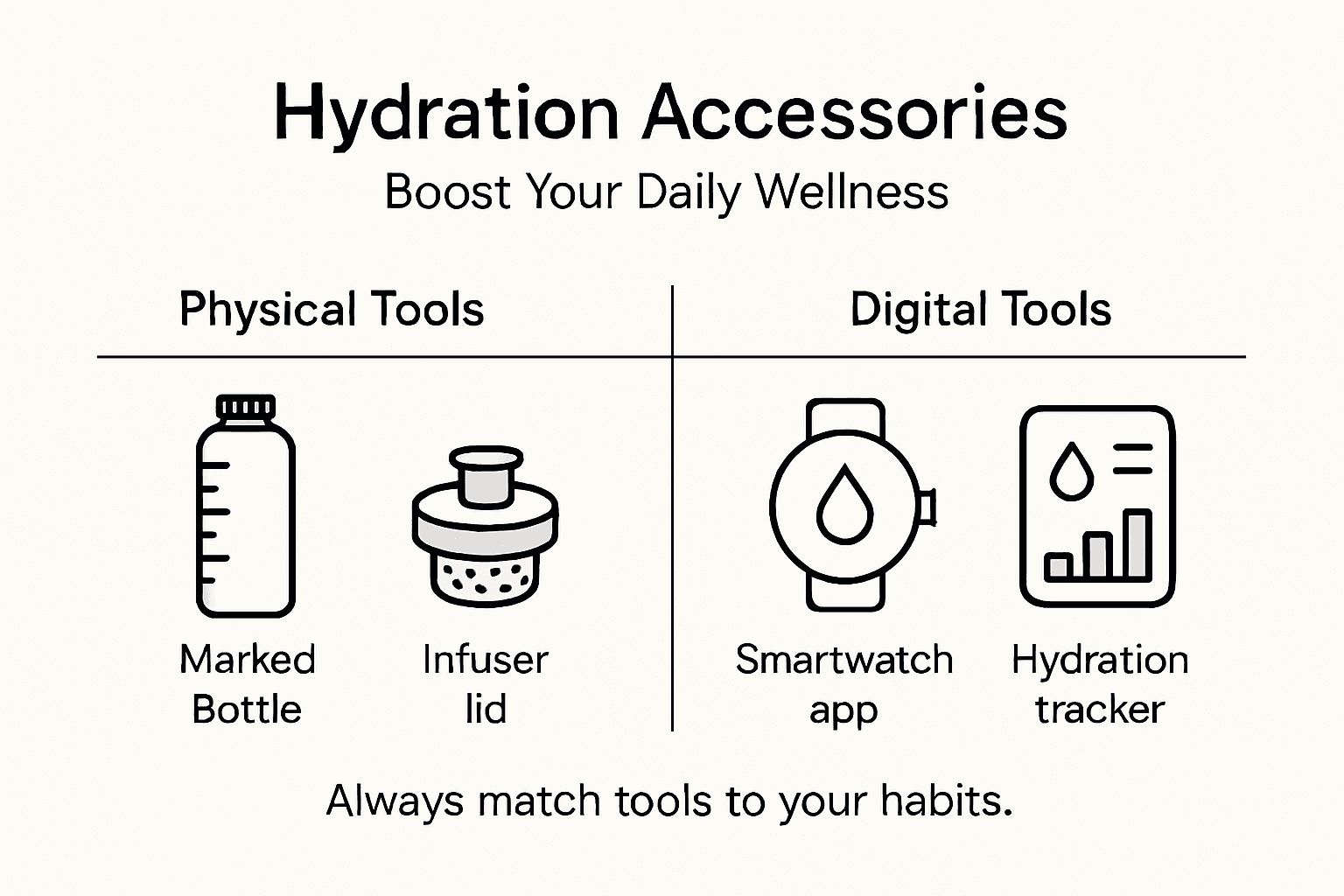 Hydration Accessories
Boost Your Daily Wellness

Physical Tools

Marked Bottle

Infuser lid

Digital Tools

Smartwatch app

Hydration tracker

Always match tools to your habits.